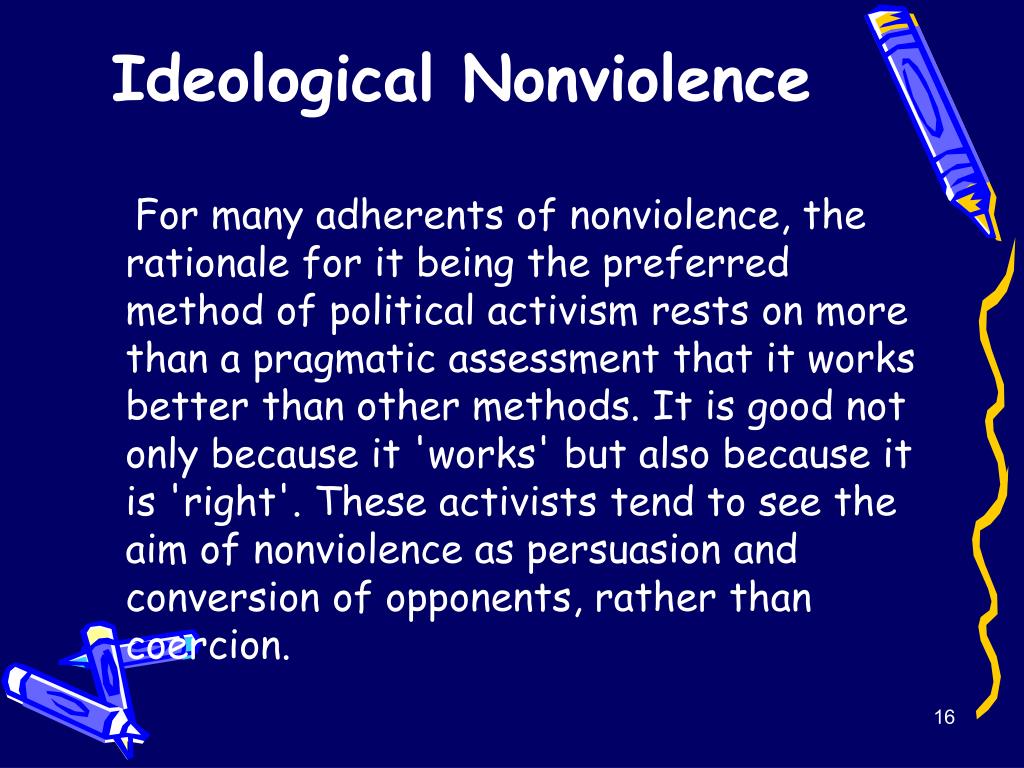 Ideological Nonviolence

For many adherents of nonviolence, the rationale for it being the preferred method of political activism rests on more than a pragmatic assessment that it works better than other methods. It is good not only because it 'works' but also because it is 'right'. These activists tend to see the aim of nonviolence as persuasion and conversion of opponents, rather than coercion.

16